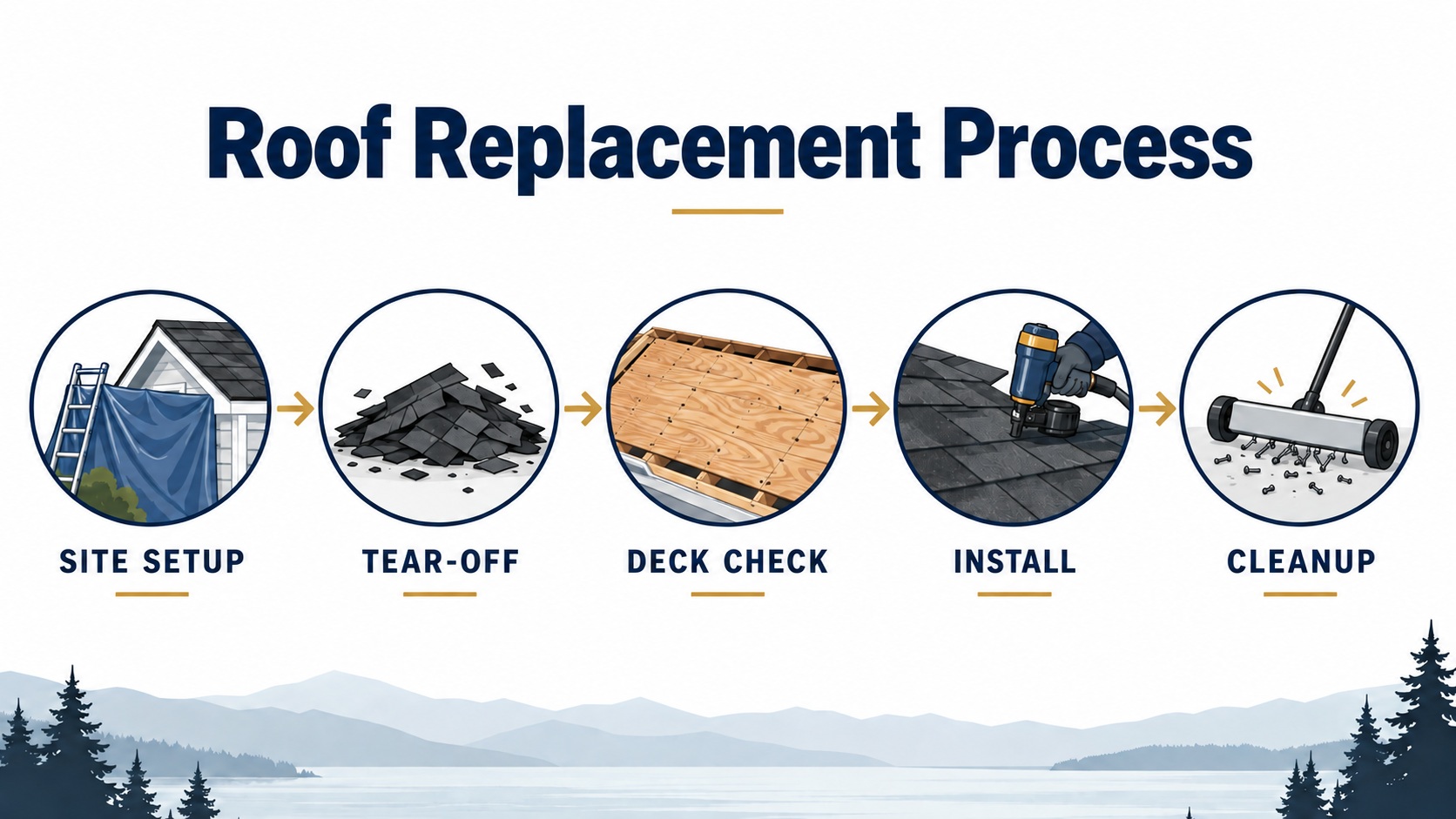 Roof Replacement Process

SITE SETUP

TEAR-OFF

DECK CHECK

INSTALL

CLEANUP